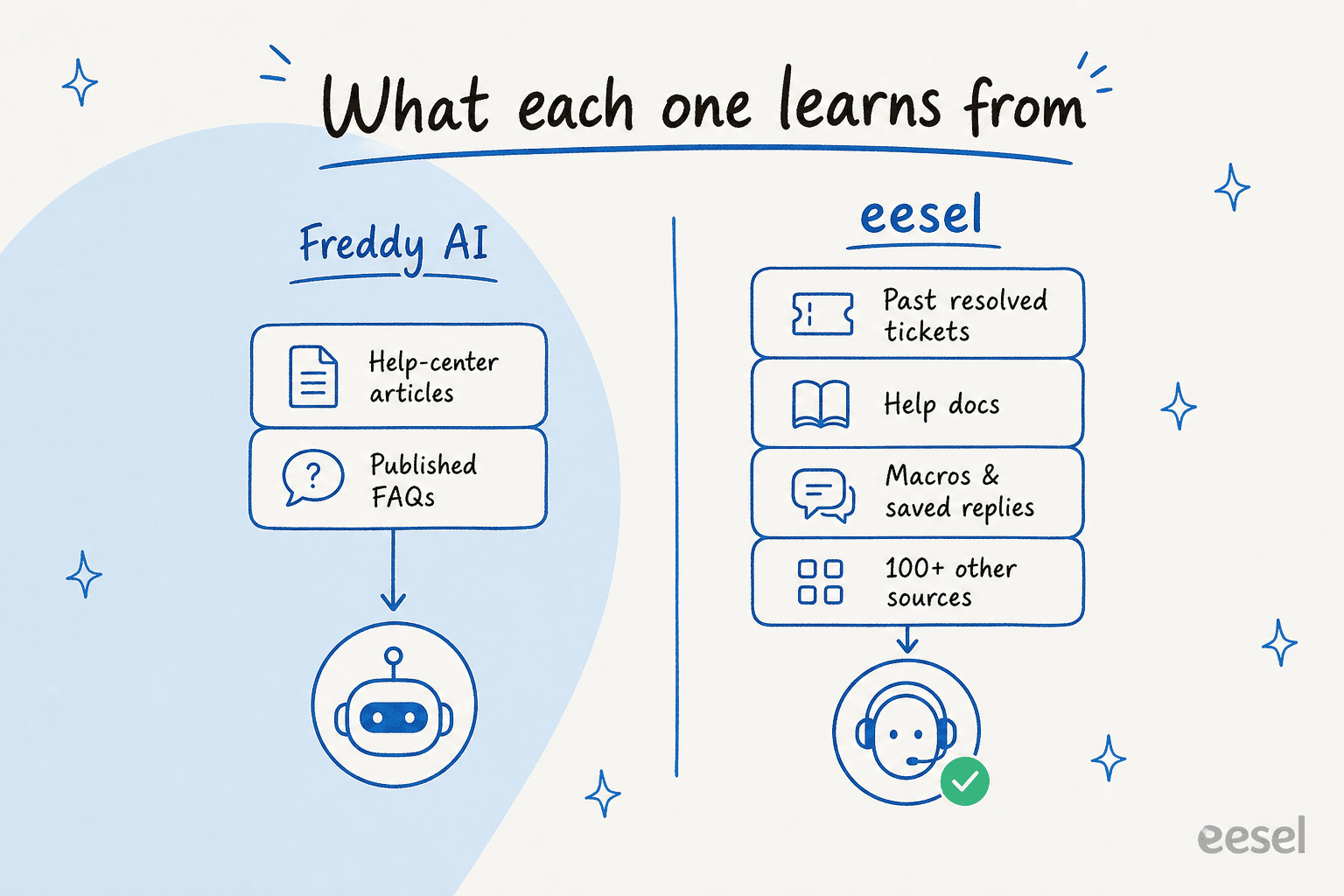 What each one learns from

Freddy AI

Help-center articles

Published FAQs

eesel

Past resolved tickets

Help docs

Macros & saved replies

100+ other sources

eesel